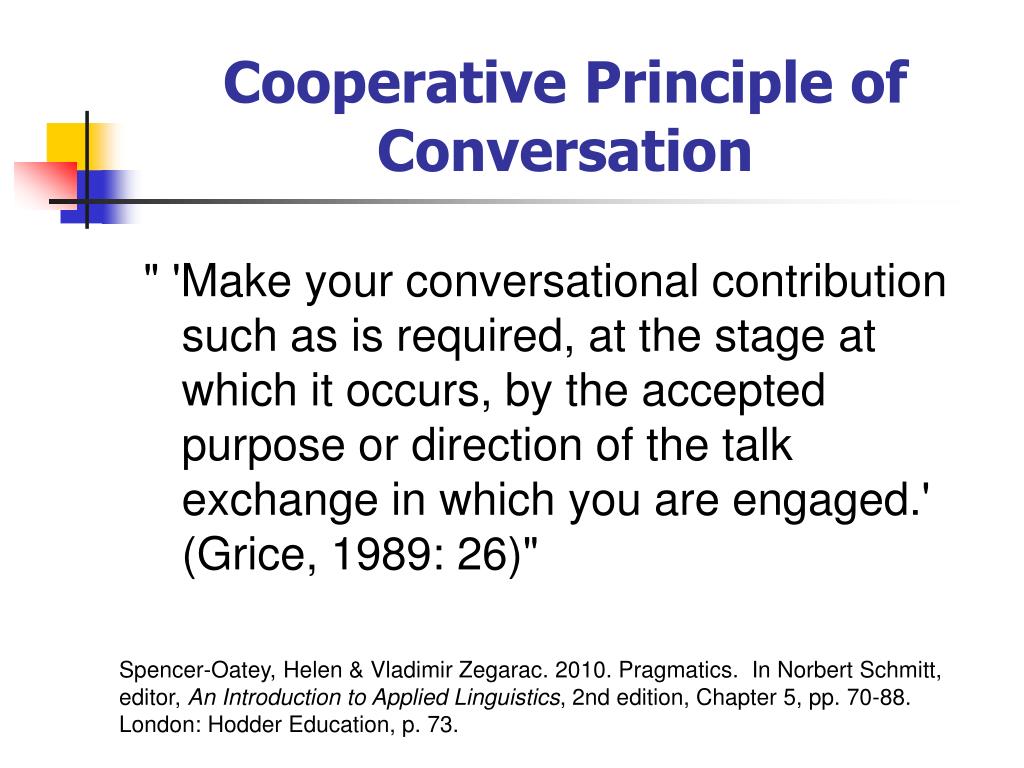 Cooperative Principle of Conversation

" 'Make your conversational contribution such as is required, at the stage at which it occurs, by the accepted purpose or direction of the talk exchange in which you are engaged.' (Grice, 1989: 26)"

Spencer-Oatey, Helen & Vladimir Zegarac. 2010. Pragmatics. In Norbert Schmitt, editor, An Introduction to Applied Linguistics, 2nd edition, Chapter 5, pp. 70-88. London: Hodder Education, p. 73.